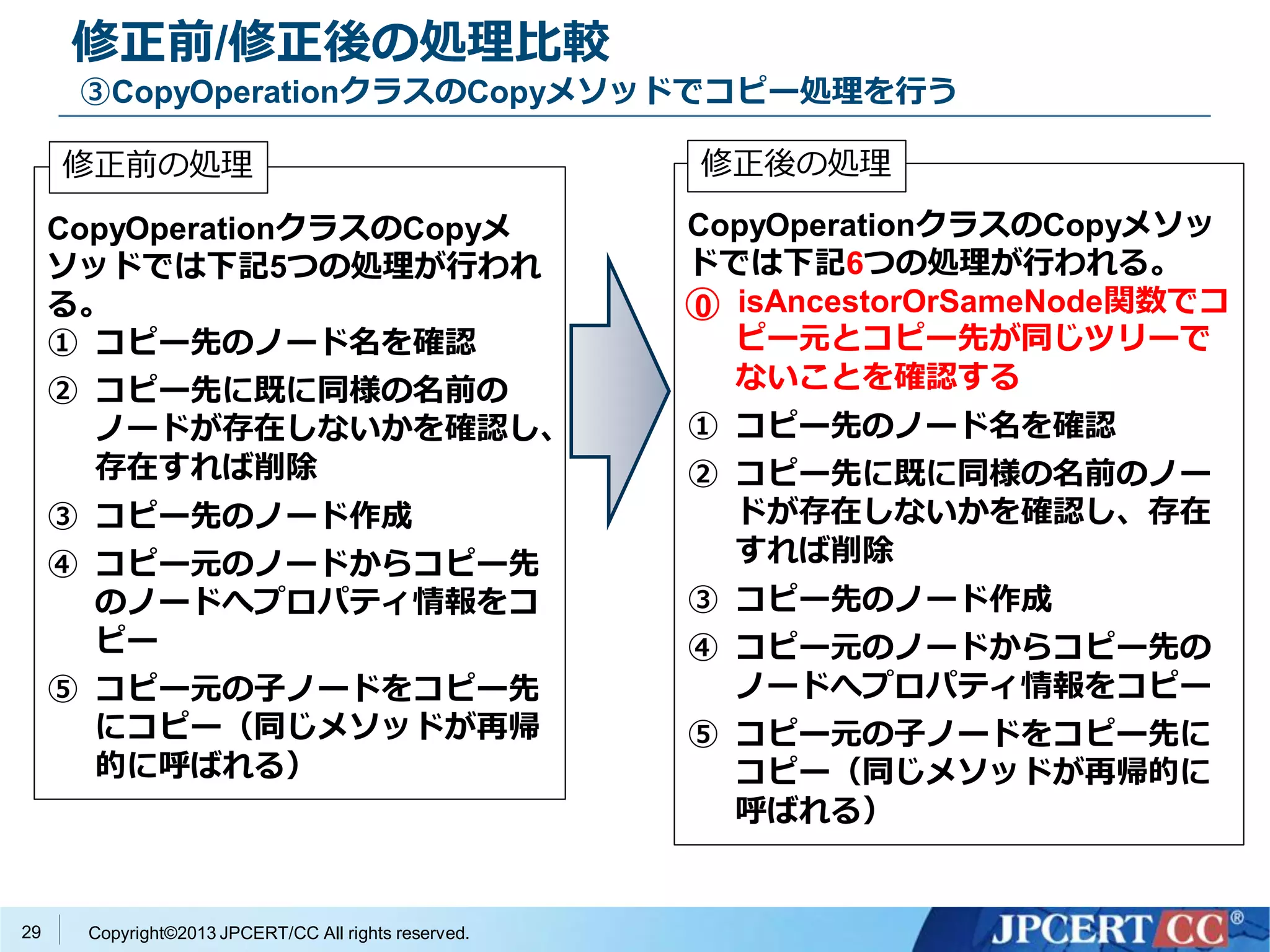 修正前/修正後の処理比較
③CopyOperationクラスのCopyメソッドでコピー処理を行う

修正前の処理

CopyOperationクラスのCopyメソッドでは下記5つの処理が行われる。
① コピー先のノード名を確認
② コピー先に既に同様の名前のノードが存在しないかを確認し、存在すれば削除
③ コピー先のノード作成
④ コピー元のノードからコピー先のノードへプロパティ情報をコピー
⑤ コピー元の子ノードをコピー先にコピー（同じメソッドが再帰的に呼ばれる）

修正後の処理

CopyOperationクラスのCopyメソッドでは下記6つの処理が行われる。
⓪ isAncestorOrSameNode関数でコピー元とコピー先が同じツリーでないことを確認する
① コピー先のノード名を確認
② コピー先に既に同様の名前のノードが存在しないかを確認し、存在すれば削除
③ コピー先のノード作成
④ コピー元のノードからコピー先のノードへプロパティ情報をコピー
⑤ コピー元の子ノードをコピー先にコピー（同じメソッドが再帰的に呼ばれる）

29 Copyright©2013 JPCERT/CC All rights reserved.
JPCERT CC®